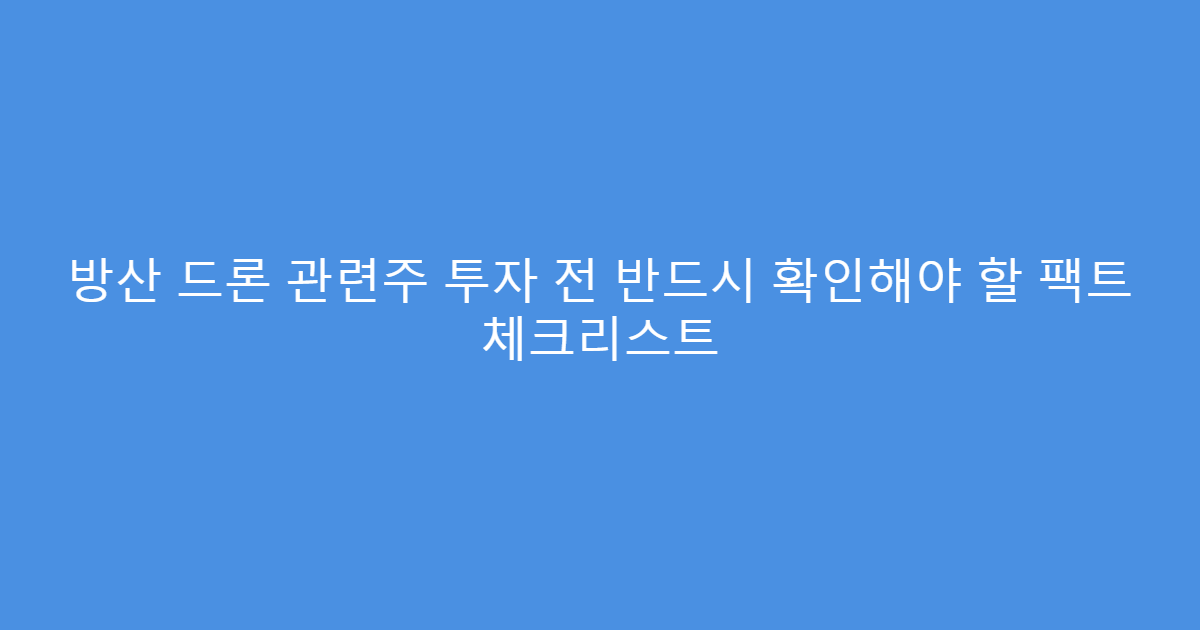 방산 드론 관련주 투자 전 반드시 확인해야 할 팩트 체크리스트